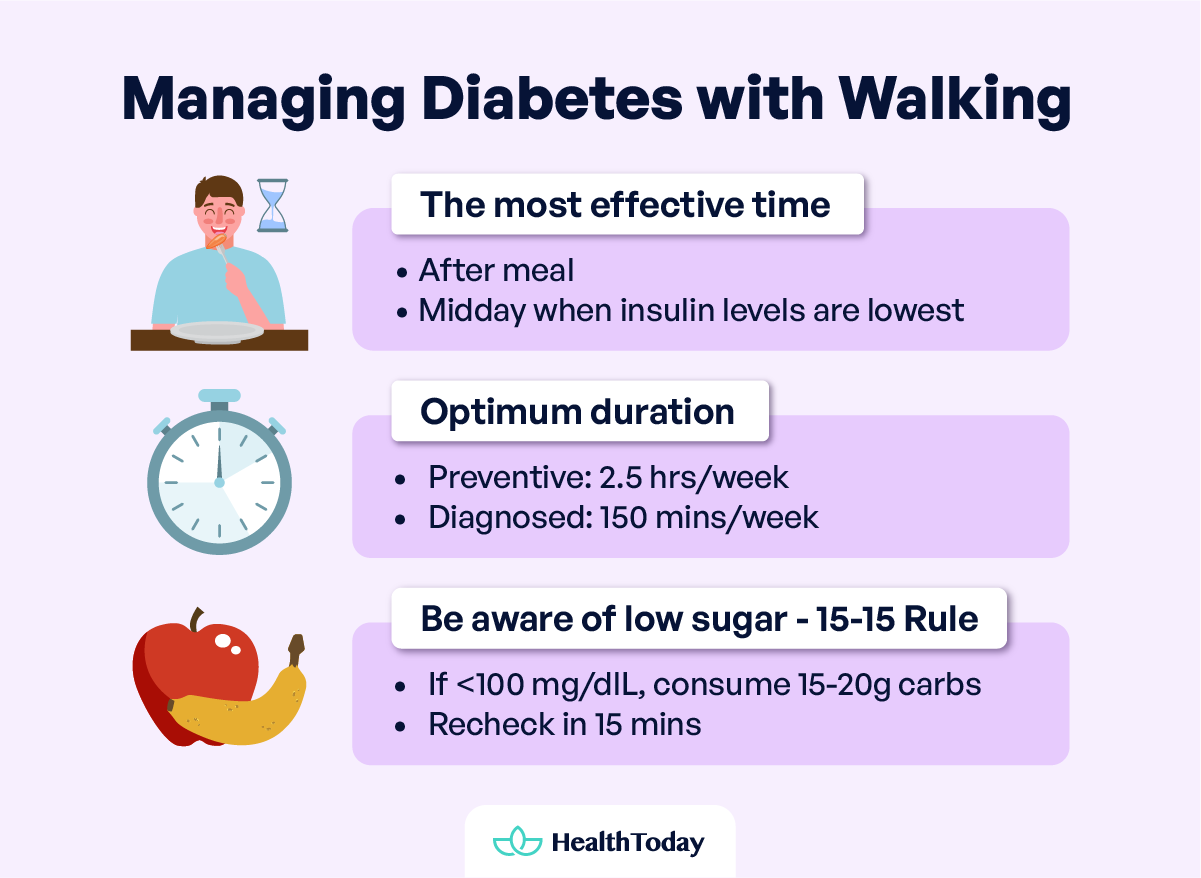 Managing Diabetes with Walking

The most effective time

• After meal
• Midday when insulin levels are lowest

Optimum duration

• Preventive: 2.5 hrs/week
• Diagnosed: 150 mins/week

Be aware of low sugar - 15-15 Rule

• If <100 mg/dlL, consume 15-20g carbs
• Recheck in 15 mins

HealthToday